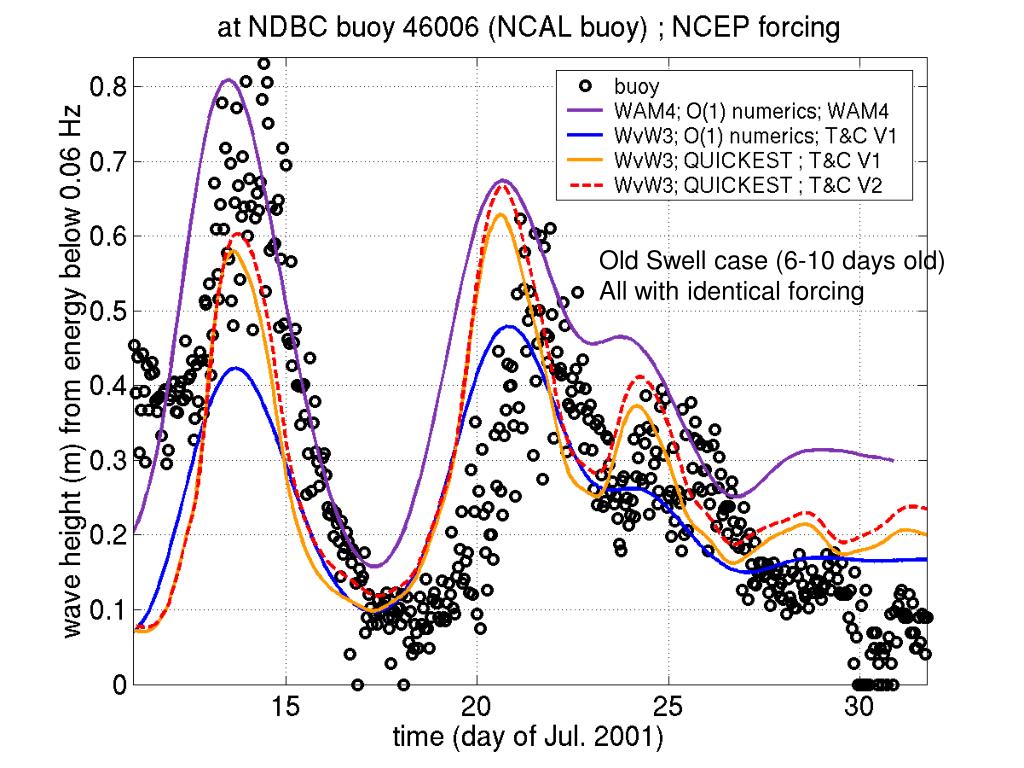 at NDBC buoy 46006 (NCAL buoy) ; NCEP forcing

buoy
WAM4; O(1) numerics; WAM4
WvW3; O(1) numerics; T&C V1
WvW3; QUICKEST ; T&C V1
WvW3; QUICKEST ; T&C V2

Old Swell case (6-10 days old)
All with identical forcing

wave height (m) from energy below 0.06 Hz

0.8
0.7
0.6
0.5
0.4
0.3
0.2
0.1
0

15
20
25
30

time (day of Jul. 2001)